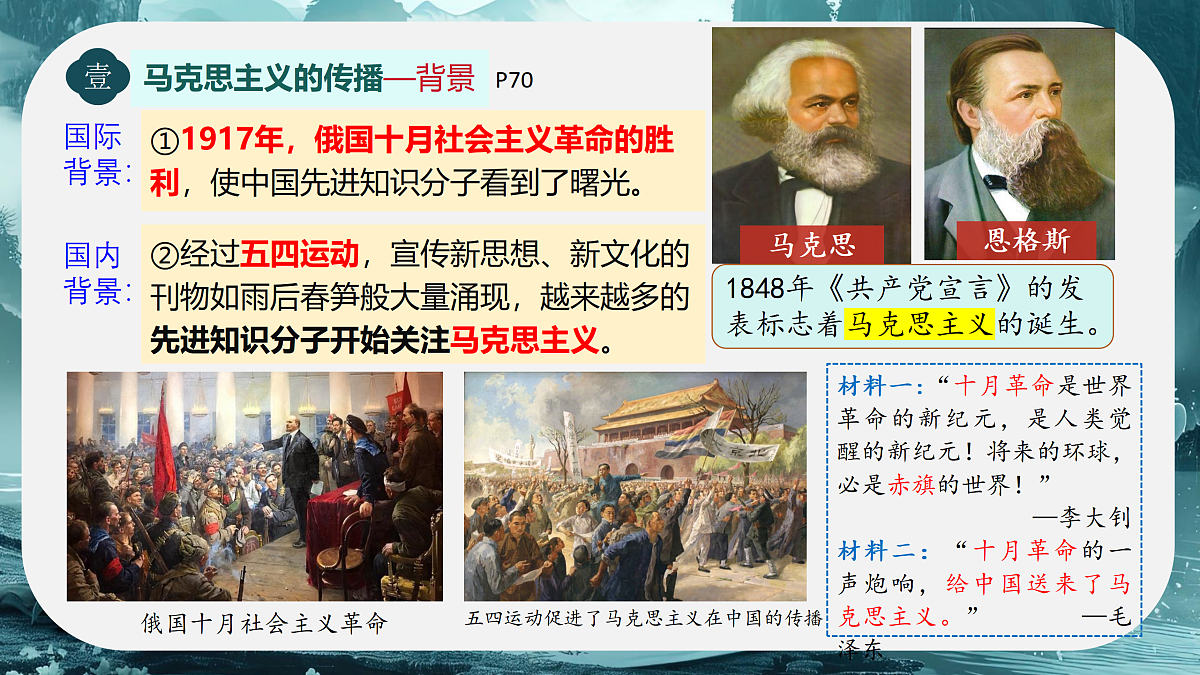 壹 马克思主义的传播—背景 P70

国际背景：①1917年，俄国十月社会主义革命的胜利，使中国先进知识分子看到了曙光。

国内背景：②经过五四运动，宣传新思想、新文化的刊物如雨后春笋般大量涌现，越来越多的先进知识分子开始关注马克思主义。

马克思

恩格斯

1848年《共产党宣言》的发表标志着马克思主义的诞生。

俄国十月社会主义革命

五四运动促进了马克思主义在中国的传播

材料一：“十月革命是世界革命的新纪元，是人类觉醒的新纪元！将来的环球，必是赤旗的世界！”
—李大钊

材料二：“十月革命的一声炮响，给中国送来了马克思主义。” —毛泽东